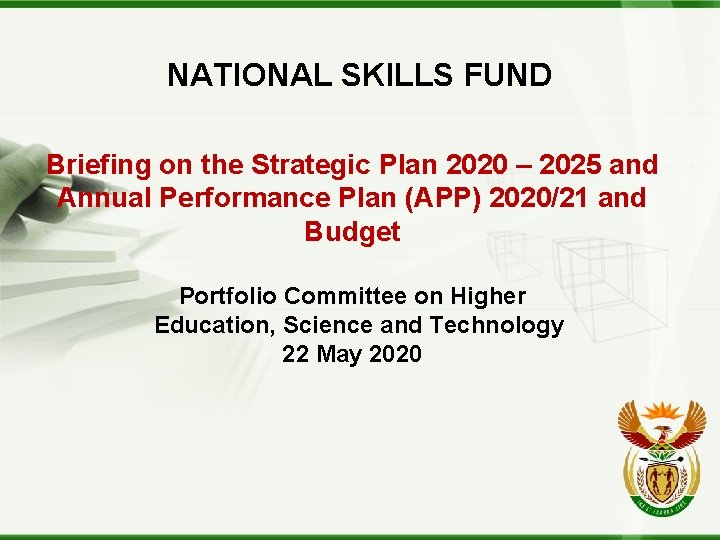 NATIONAL SKILLS FUND

Briefing on the Strategic Plan 2020 – 2025 and Annual Performance Plan (APP) 2020/21 and Budget

Portfolio Committee on Higher Education, Science and Technology
22 May 2020